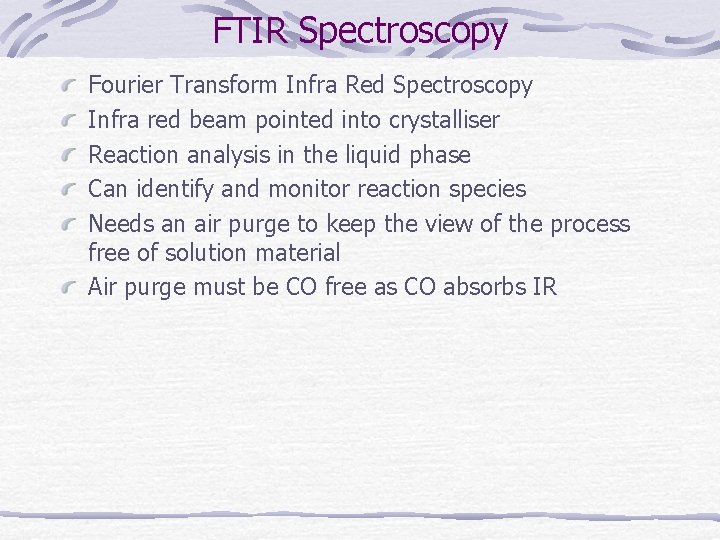 FTIR Spectroscopy

Fourier Transform Infra Red Spectroscopy

Infra red beam pointed into crystalliser

Reaction analysis in the liquid phase

Can identify and monitor reaction species

Needs an air purge to keep the view of the process free of solution material

Air purge must be CO free as CO absorbs IR